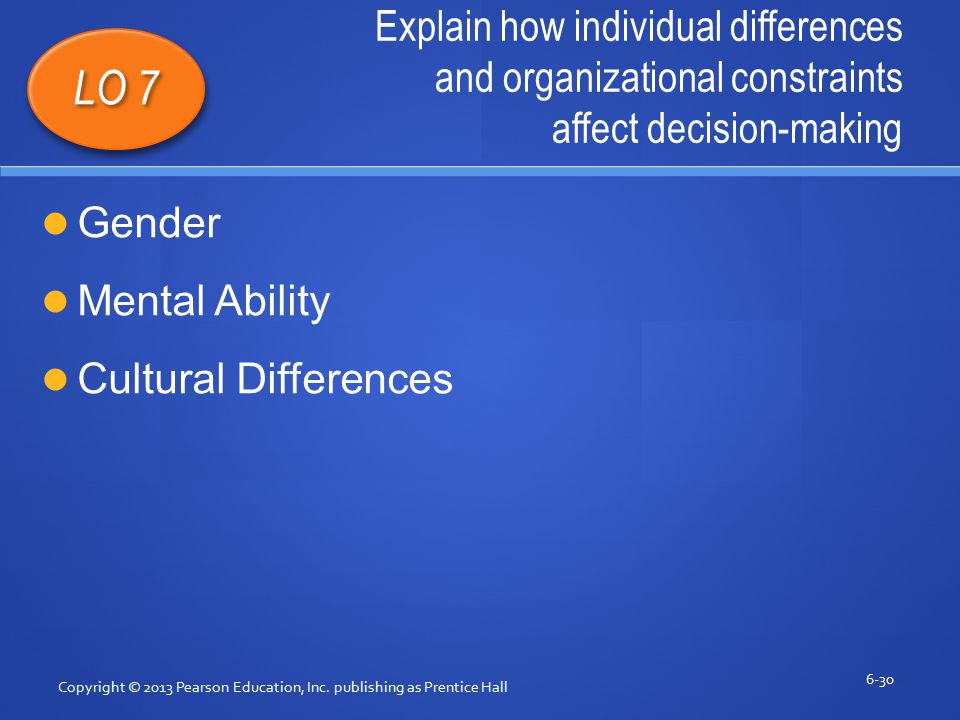 LO 7

Explain how individual differences and organizational constraints affect decision-making

Gender

Mental Ability

Cultural Differences

Copyright © 2013 Pearson Education, Inc. publishing as Prentice Hall

6-30